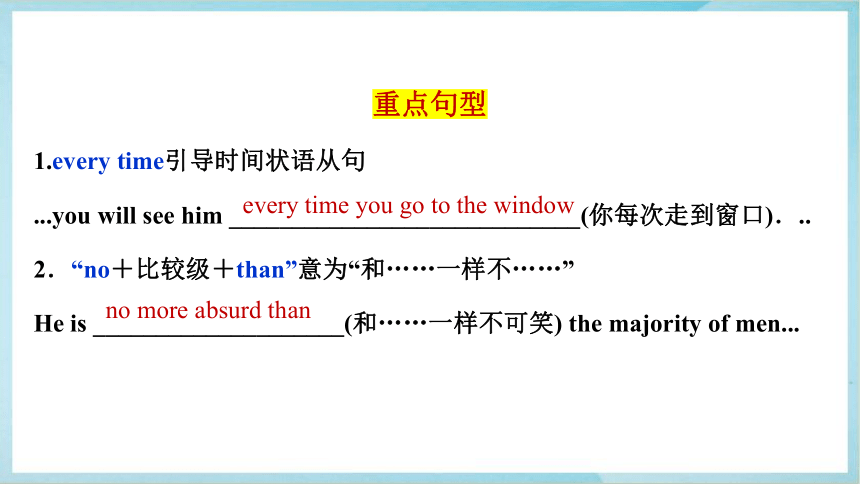 重点句型

1.every time引导时间状语从句

...you will see him every time you go to the window(你每次走到窗口)．..

2．“no＋比较级＋than”意为“和……一样不……”

He is no more absurd than(和……一样不可笑) the majority of men...